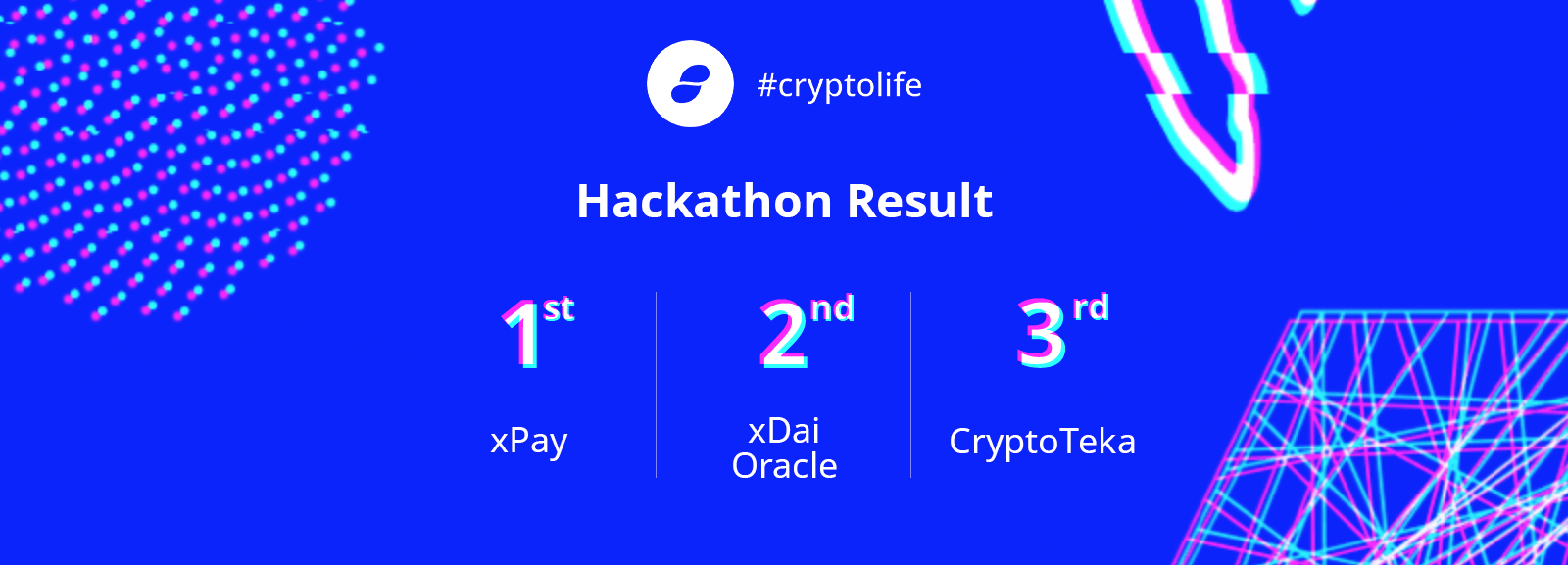 #cryptolife

Hackathon Result

1st

xPay

2nd

xDai Oracle

3rd

CryptoTeka